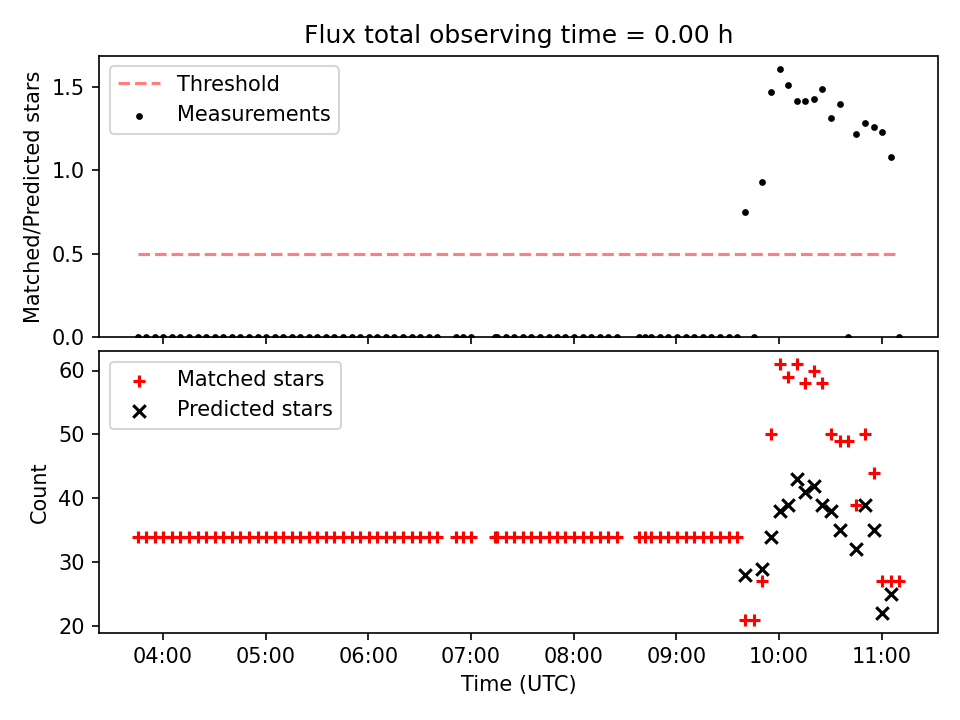 Flux total observing time = 0.00 h

Threshold
Measurements

Matched/Predicted stars

1.5
1.0
0.5
0.0

Matched stars
Predicted stars

Count

60
50
40
30
20

04:00 05:00 06:00 07:00 08:00 09:00 10:00 11:00

Time (UTC)